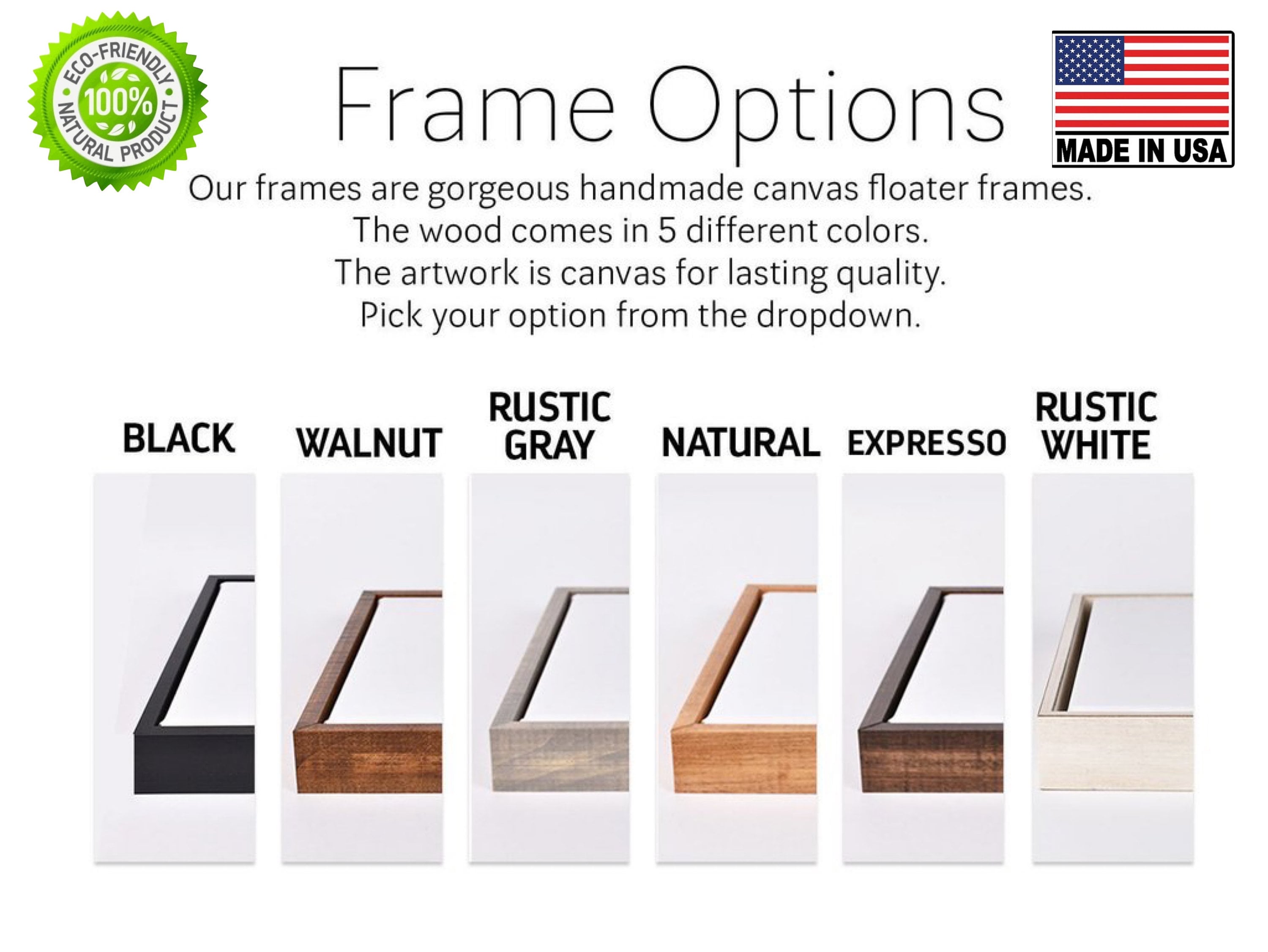 ECO-FRIENDLY
100%
NATURAL PRODUCT

Frame Options

MADE IN USA

Our frames are gorgeous handmade canvas floater frames.
The wood comes in 5 different colors.
The artwork is canvas for lasting quality.
Pick your option from the dropdown.

BLACK

WALNUT

RUSTIC GRAY

NATURAL

EXPRESSO

RUSTIC WHITE